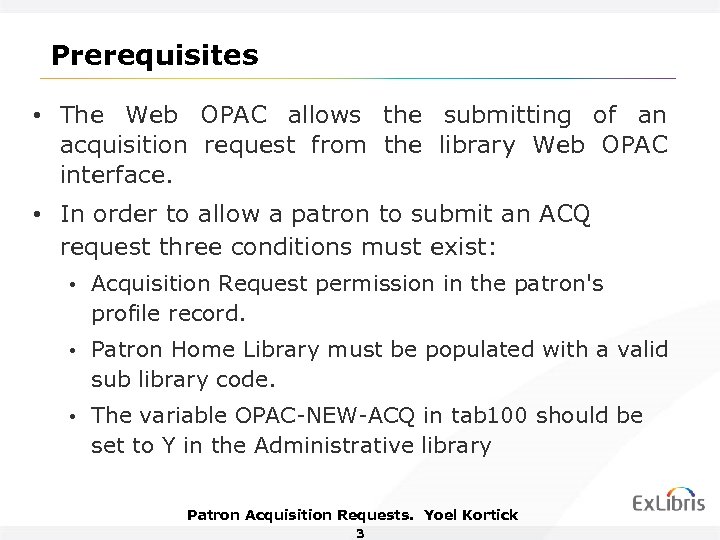 Prerequisites

• The Web OPAC allows the submitting of an acquisition request from the library Web OPAC interface.

• In order to allow a patron to submit an ACQ request three conditions must exist:

• Acquisition Request permission in the patron's profile record.

• Patron Home Library must be populated with a valid sub library code.

• The variable OPAC-NEW-ACQ in tab100 should be set to Y in the Administrative library

Patron Acquisition Requests. Yoel Kortick

3

ExLibris